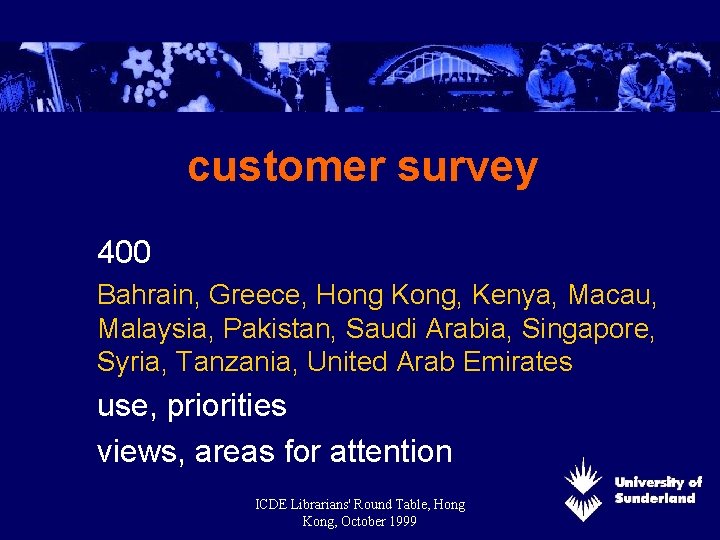 customer survey

400

Bahrain, Greece, Hong Kong, Kenya, Macau, Malaysia, Pakistan, Saudi Arabia, Singapore, Syria, Tanzania, United Arab Emirates

use, priorities

views, areas for attention

ICDE Librarians' Round Table, Hong Kong, October 1999

University of Sunderland